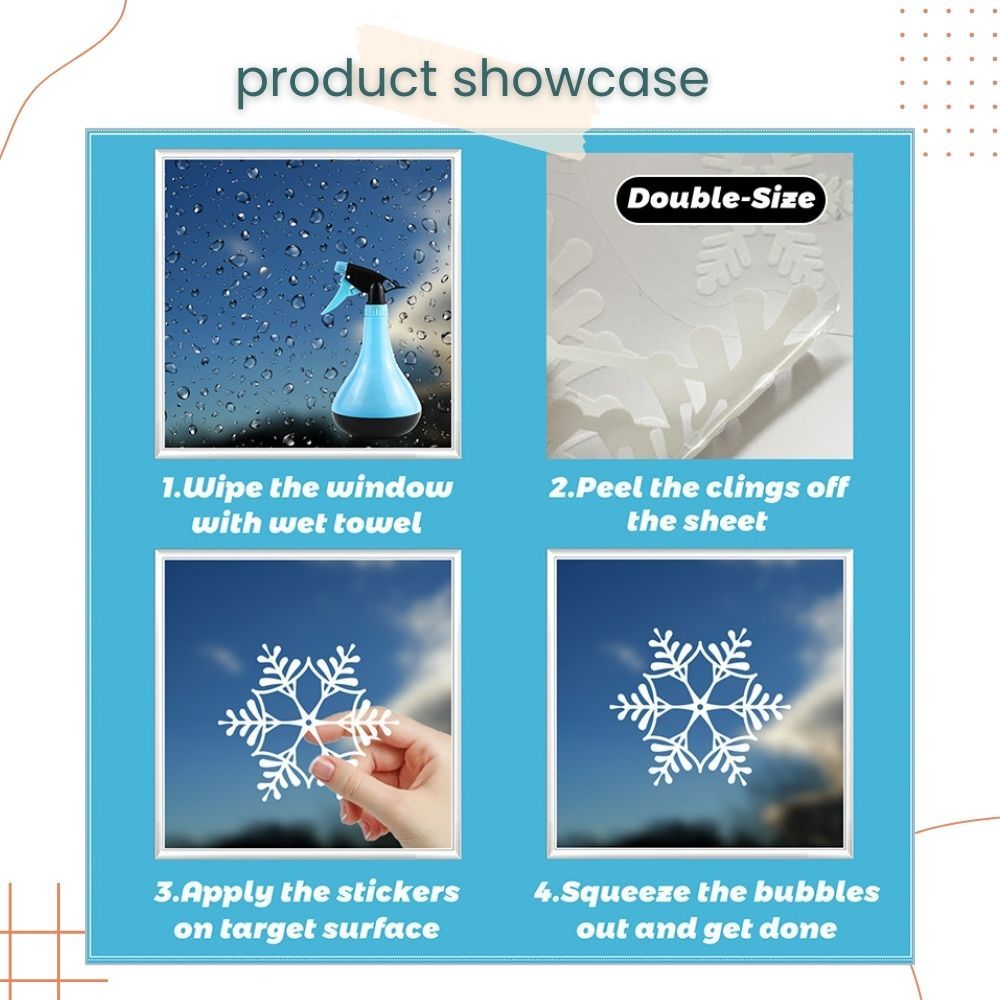 product showcase

Double-Size

1.Wipe the window with wet towel

2.Peel the clings off the sheet

3.Apply the stickers on target surface

4.Squeeze the bubbles out and get done